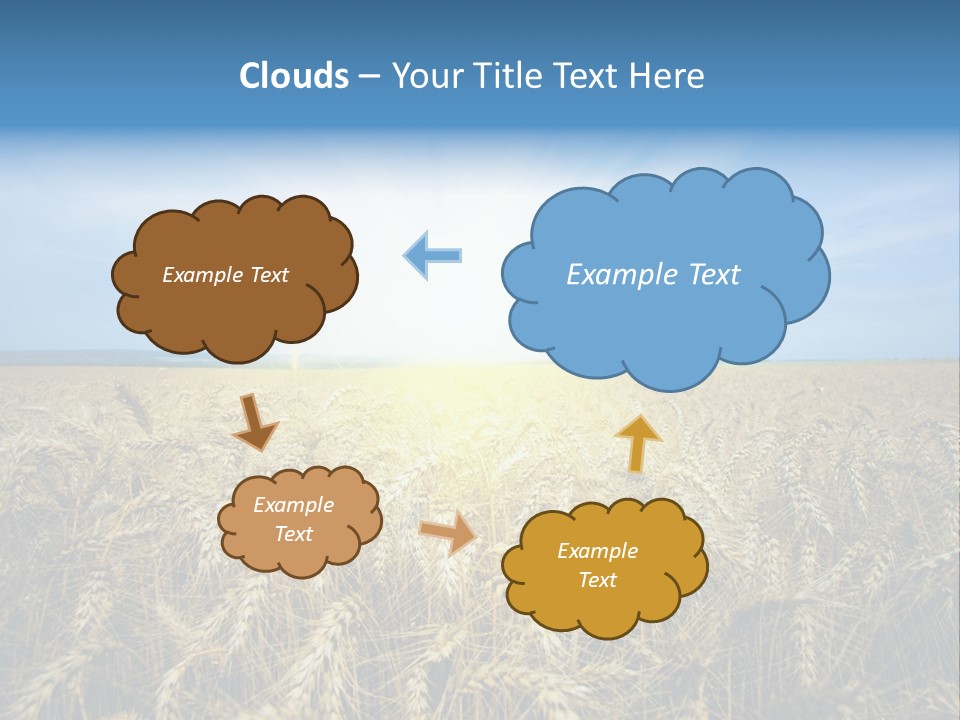 Clouds – Your Title Text Here

Example Text

Example Text

Example Text

Example Text